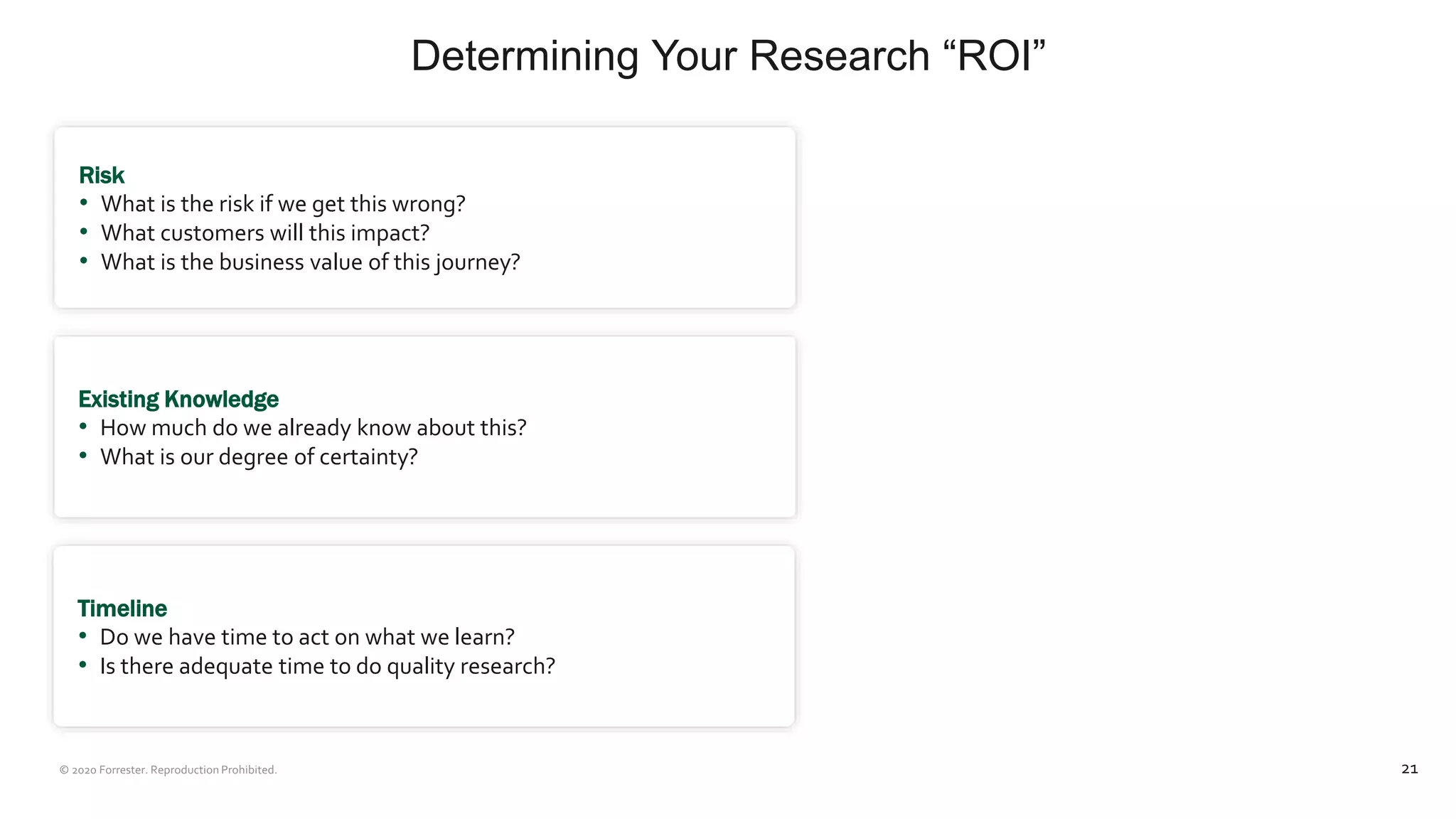 Determining Your Research “ROI”

Risk
• What is the risk if we get this wrong?
• What customers will this impact?
• What is the business value of this journey?

Existing Knowledge
• How much do we already know about this?
• What is our degree of certainty?

Timeline
• Do we have time to act on what we learn?
• Is there adequate time to do quality research?

© 2020 Forrester. Reproduction Prohibited.

21